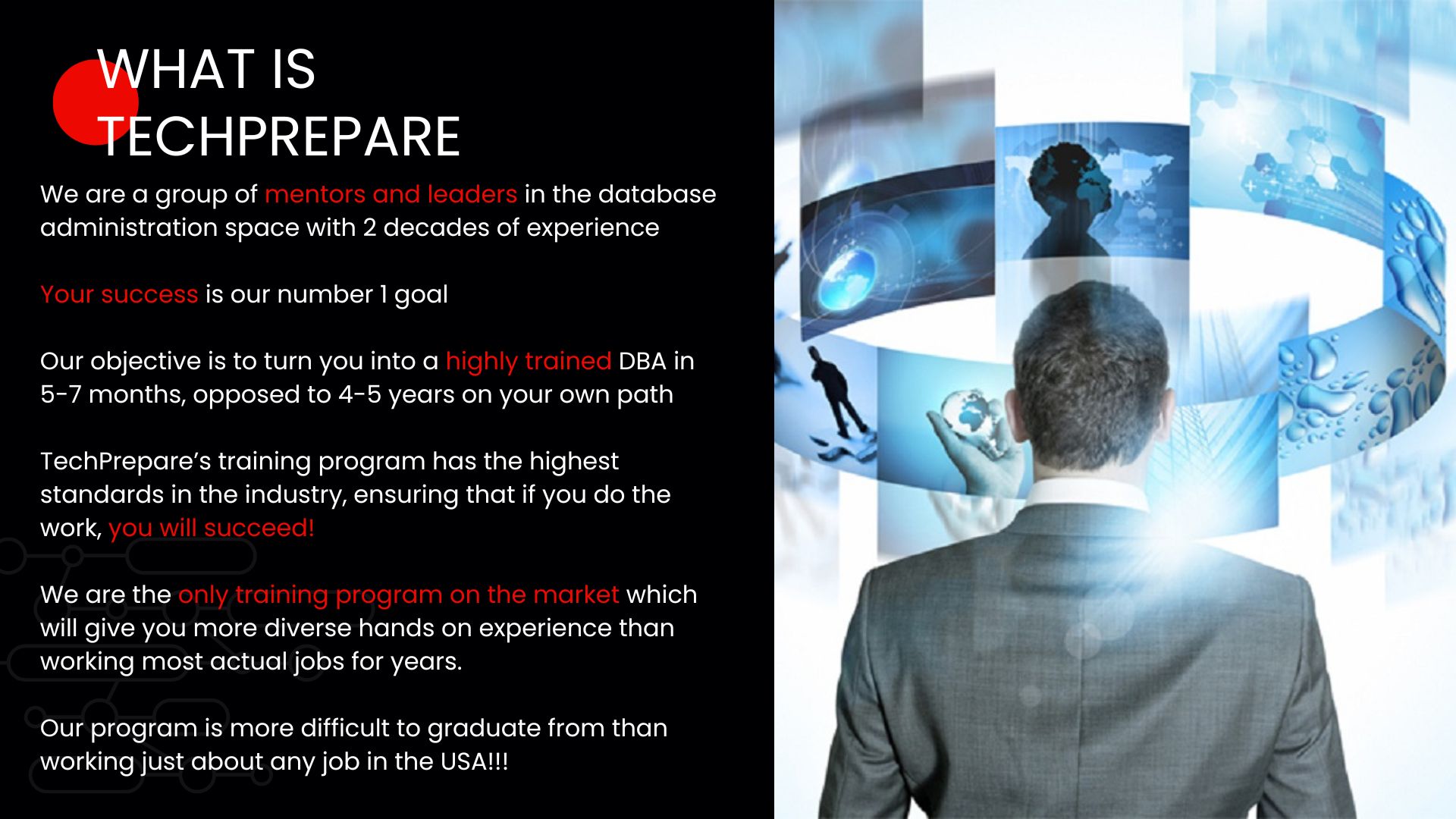 WHAT IS TECHPREPARE

We are a group of mentors and leaders in the database administration space with 2 decades of experience

Your success is our number 1 goal

Our objective is to turn you into a highly trained DBA in 5-7 months, opposed to 4-5 years on your own path

TechPrepare's training program has the highest standards in the industry, ensuring that if you do the work, you will succeed!

We are the only training program on the market which will give you more diverse hands on experience than working most actual jobs for years.

Our program is more difficult to graduate from than working just about any job in the USA!!!